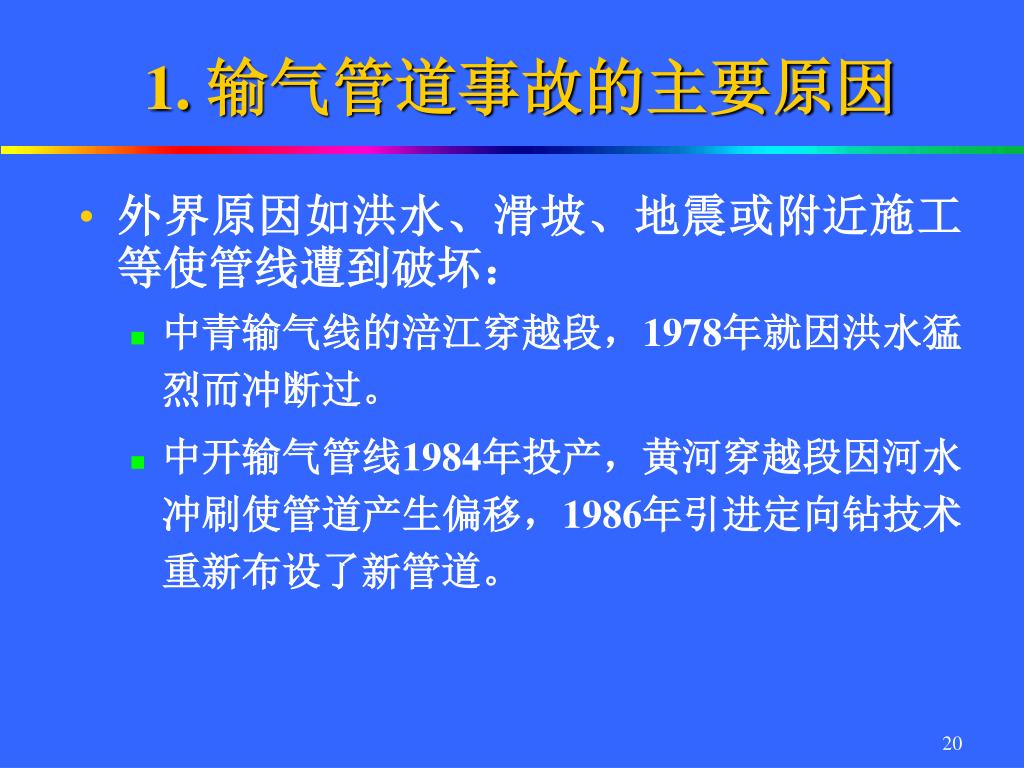 1. 输气管道事故的主要原因

• 外界原因如洪水、滑坡、地震或附近施工等使管线遭到破坏：

▪ 中青输气线的涪江穿越段，1978年就因洪水猛烈而冲断过。

▪ 中开输气管线1984年投产，黄河穿越段因河水冲刷使管道产生偏移，1986年引进定向钻技术重新布设了新管道。

20